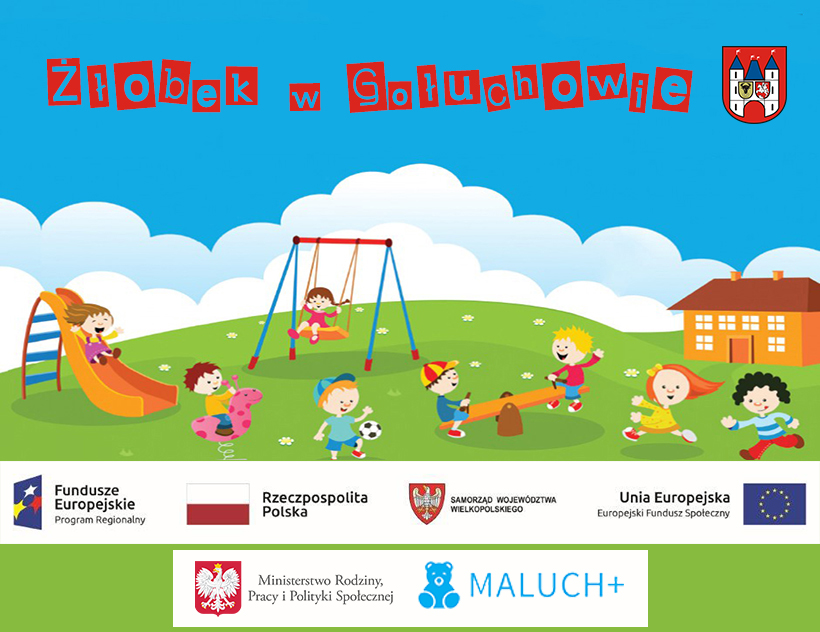 Żłobek w Gołuchowie

Fundusze Europejskie
Program Regionalny

Rzeczpospolita Polska

SAMORZĄD WOJEWÓDZTWA WIELKOPOLSKIEGO

Unia Europejska
Europejski Fundusz Społeczny

Ministerstwo Rodziny, Pracy i Polityki Społecznej

MALUCH+